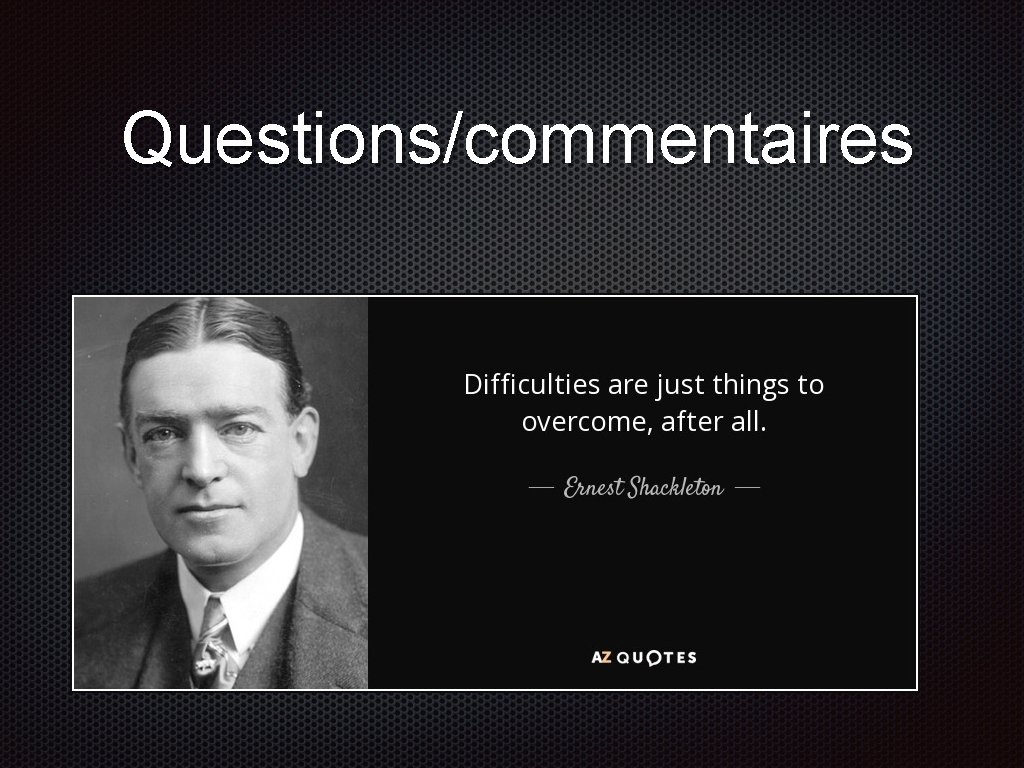 Questions/commentaires

Difficulties are just things to overcome, after all.

— Ernest Shackleton —

AZ QUOTES